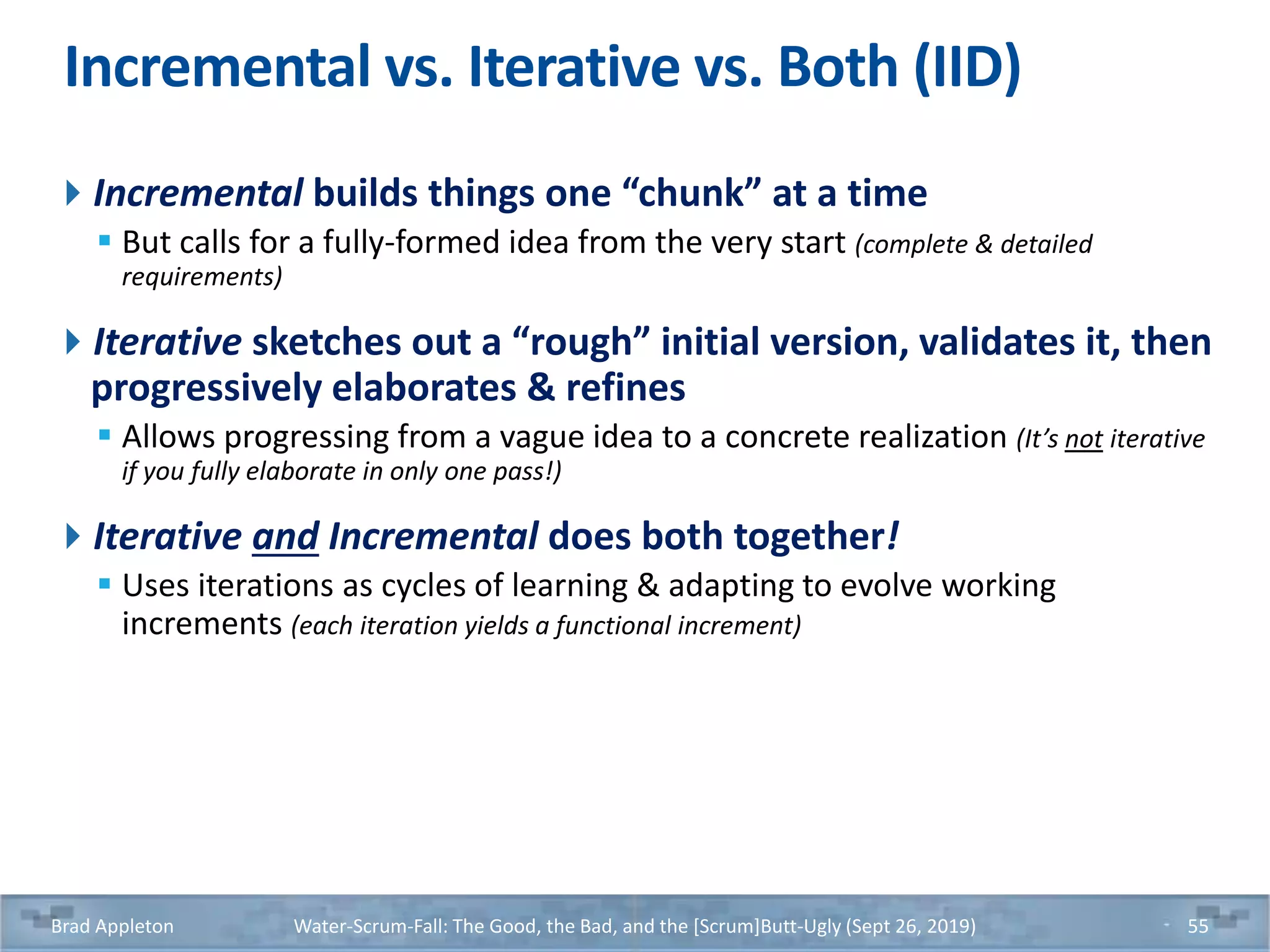 Incremental vs. Iterative vs. Both (IID)

Incremental builds things one “chunk” at a time

But calls for a fully-formed idea from the very start (complete & detailed requirements)

Iterative sketches out a “rough” initial version, validates it, then progressively elaborates & refines

Allows progressing from a vague idea to a concrete realization (It’s not iterative if you fully elaborate in only one pass!)

Iterative and Incremental does both together!

Uses iterations as cycles of learning & adapting to evolve working increments (each iteration yields a functional increment)

Brad Appleton Water-Scrum-Fall: The Good, the Bad, and the [Scrum]Butt-Ugly (Sept 26, 2019) 55